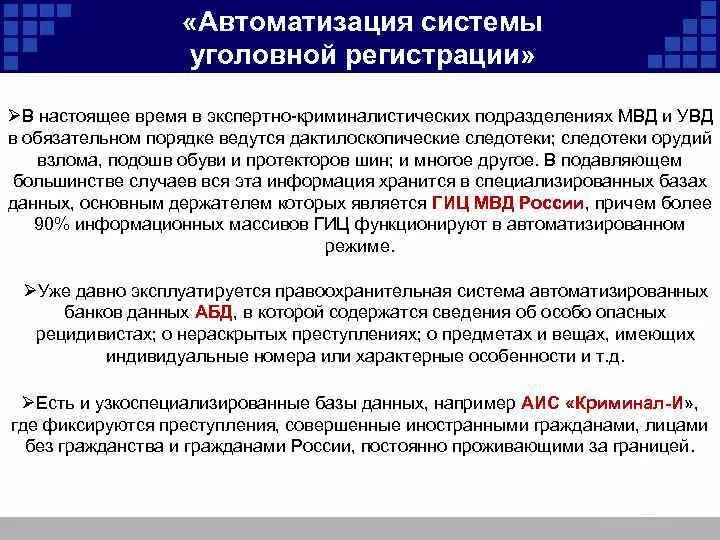 «Автоматизация системы уголовной регистрации»

➢В настоящее время в экспертно-криминалистических подразделениях МВД и УВД в обязательном порядке ведутся дактилоскопические следотеки; следотеки орудий взлома, подошв обуви и протекторов шин; и многое другое. В подавляющем большинстве случаев вся эта информация хранится в специализированных базах данных, основным держателем которых является ГИЦ МВД России, причем более 90% информационных массивов ГИЦ функционируют в автоматизированном режиме.

➢Уже давно эксплуатируется правоохранительная система автоматизированных банков данных АБД, в которой содержатся сведения об особо опасных рецидивистах; о нераскрытых преступлениях; о предметах и вещах, имеющих индивидуальные номера или характерные особенности и т.д.

➢Есть и узкоспециализированные базы данных, например АИС «Криминал-И», где фиксируются преступления, совершенные иностранными гражданами, лицами без гражданства и гражданами России, постоянно проживающими за границей.